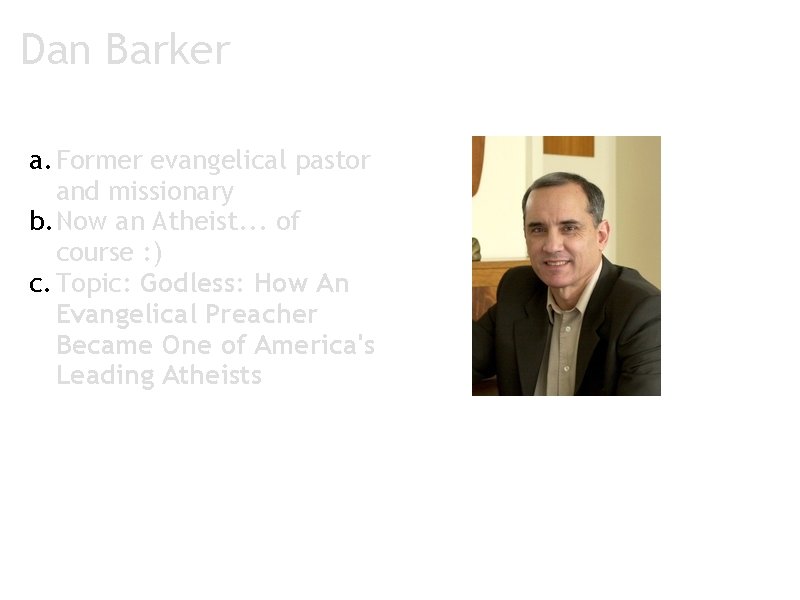 Dan Barker

a. Former evangelical pastor and missionary
b. Now an Atheist... of course :)
c. Topic: Godless: How An Evangelical Preacher Became One of America's Leading Atheists